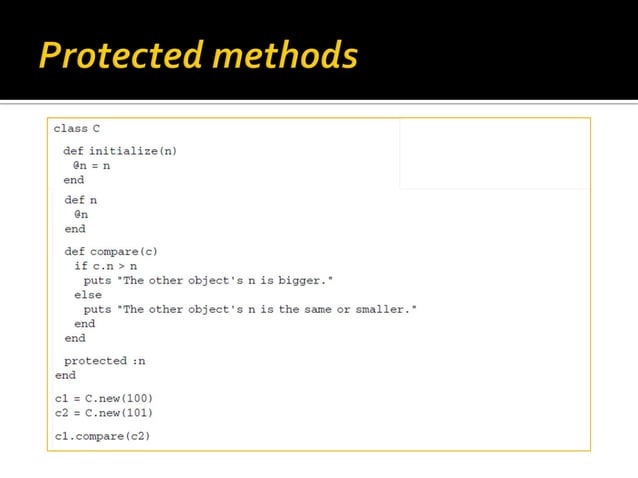 Protected methods

class C

def initialize(n)
@n = n
end

def n
@n
end

def compare(c)
if c.n > n
puts "The other object's n is bigger."
else
puts "The other object's n is the same or smaller."
end
end

protected :n
end

c1 = C.new(100)
c2 = C.new(101)

c1.compare(c2)